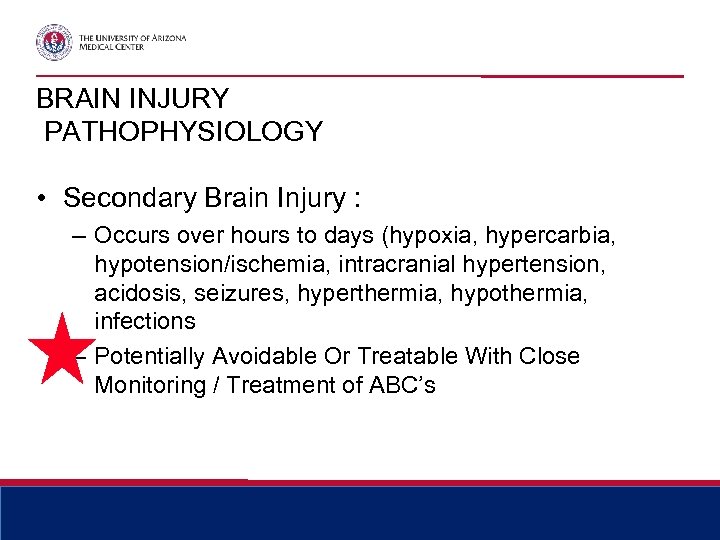 THE UNIVERSITY OF ARIZONA
MEDICAL CENTER

BRAIN INJURY
PATHOPHYSIOLOGY

• Secondary Brain Injury :
– Occurs over hours to days (hypoxia, hypercarbia, hypotension/ischemia, intracranial hypertension, acidosis, seizures, hyperthermia, hypothermia, infections
– Potentially Avoidable Or Treatable With Close Monitoring / Treatment of ABC's